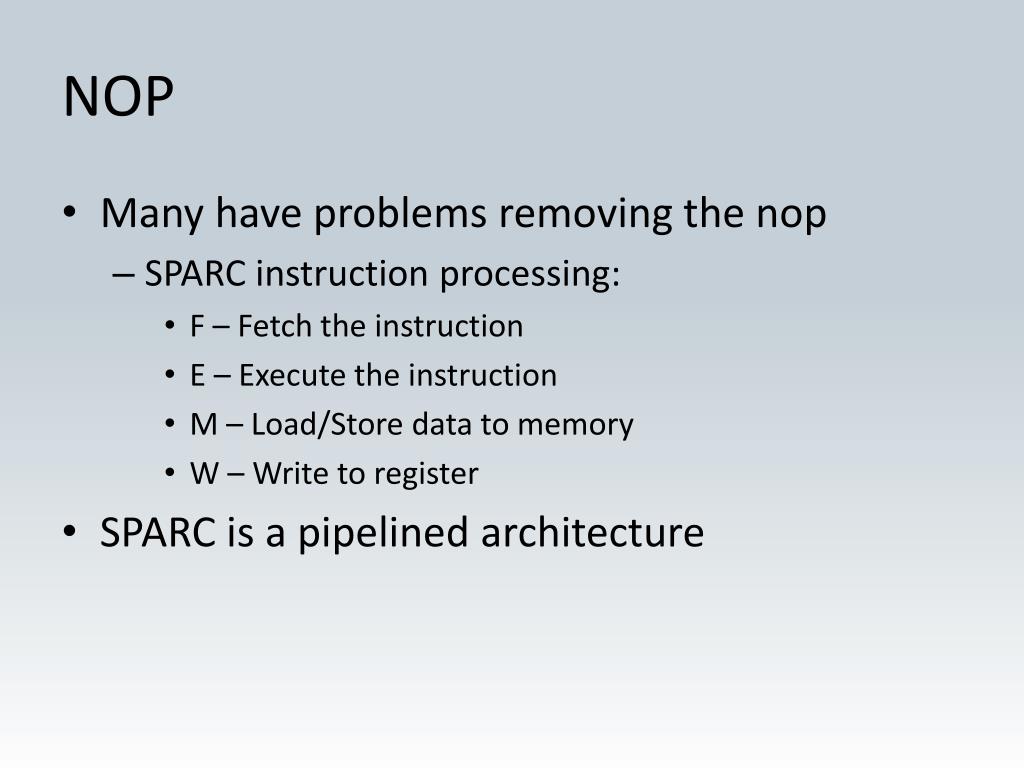 NOP

• Many have problems removing the nop
– SPARC instruction processing:
• F – Fetch the instruction
• E – Execute the instruction
• M – Load/Store data to memory
• W – Write to register
• SPARC is a pipelined architecture